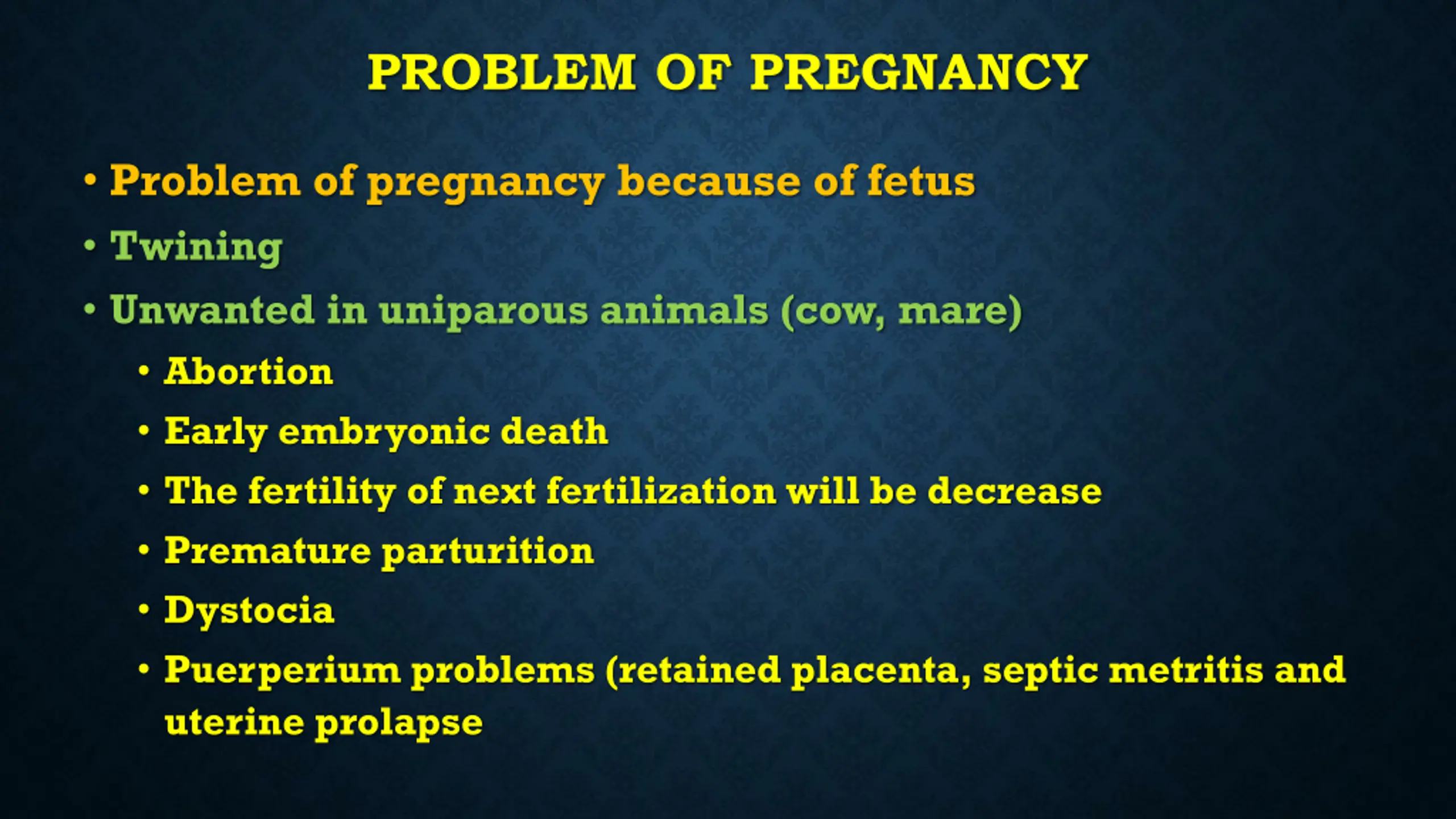 PROBLEM OF PREGNANCY

• Problem of pregnancy because of fetus
• Twining
• Unwanted in uniparous animals (cow, mare)
  • Abortion
  • Early embryonic death
  • The fertility of next fertilization will be decrease
  • Premature parturition
  • Dystocia
  • Puerperium problems (retained placenta, septic metritis and uterine prolapse